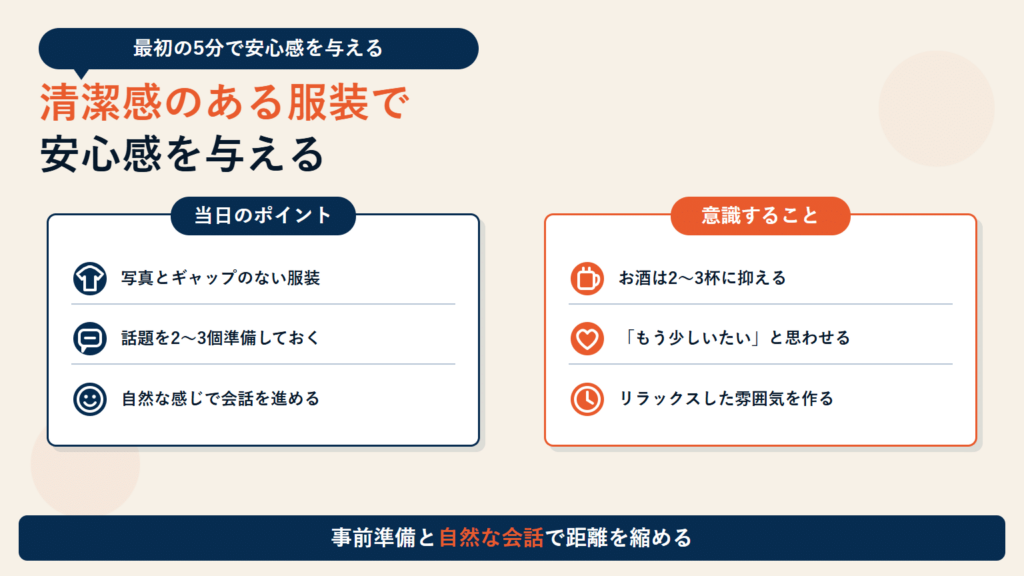 最初の5分で安心感を与える

清潔感のある服装で
安心感を与える

当日のポイント

写真とギャップのない服装

話題を2〜3個準備しておく

自然な感じで会話を進める

意識すること

お酒は2〜3杯に抑える

「もう少しいたい」と思わせる

リラックスした雰囲気を作る

事前準備と自然な会話で距離を縮める